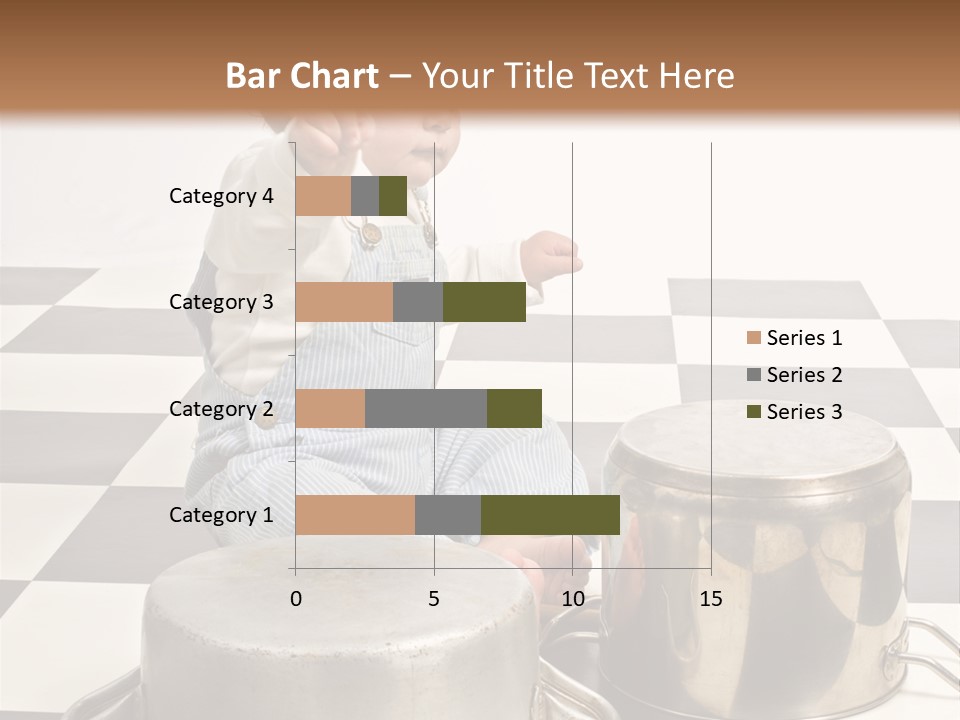 Bar Chart – Your Title Text Here

Category 4
Category 3
Category 2
Category 1

0
5
10
15

Series 1
Series 2
Series 3